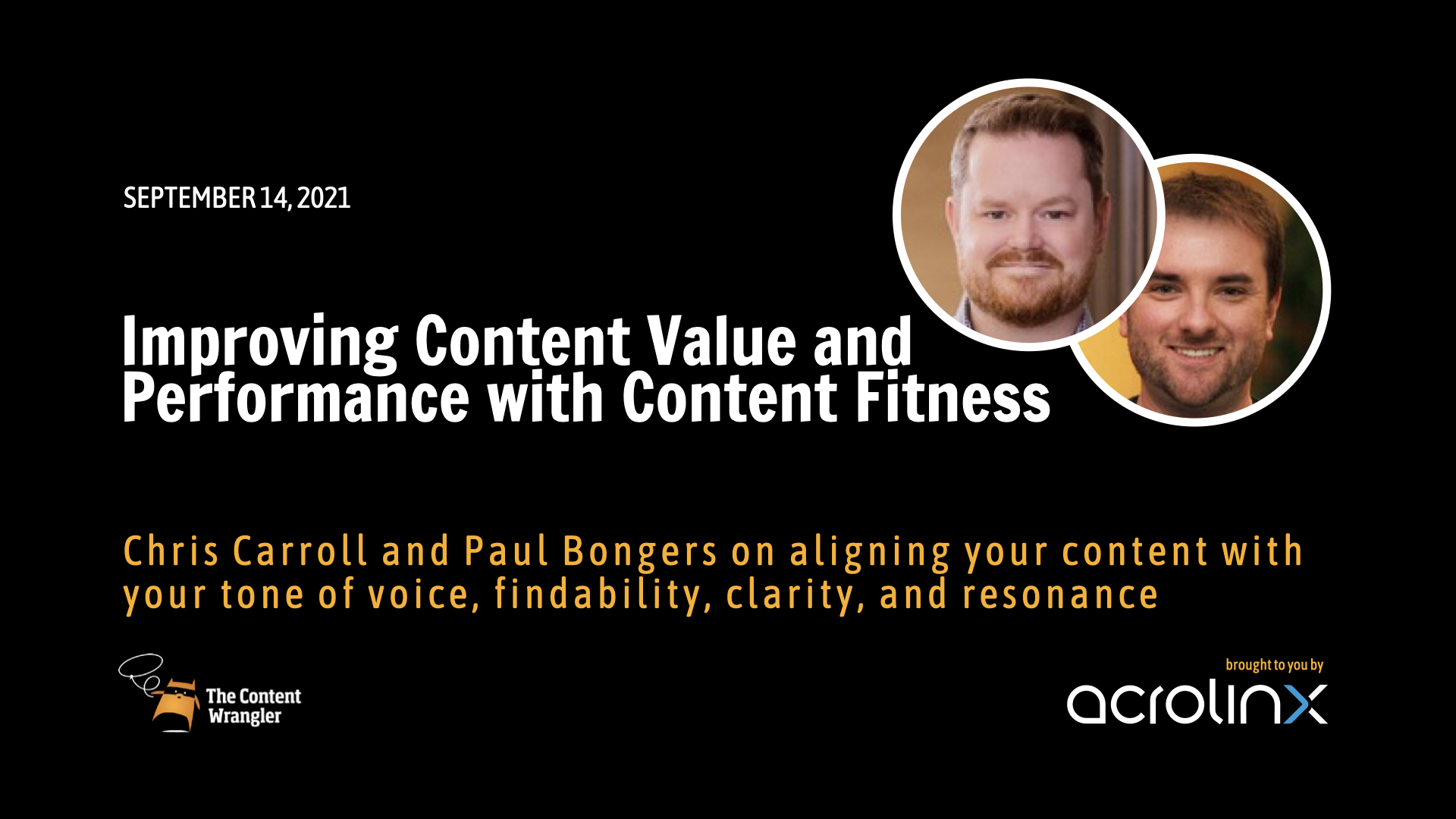 SEPTEMBER 14, 2021

Improving Content Value and Performance with Content Fitness

Chris Carroll and Paul Bongers on aligning your content with your tone of voice, findability, clarity, and resonance

The Content Wrangler

brought to you by

acrolinx